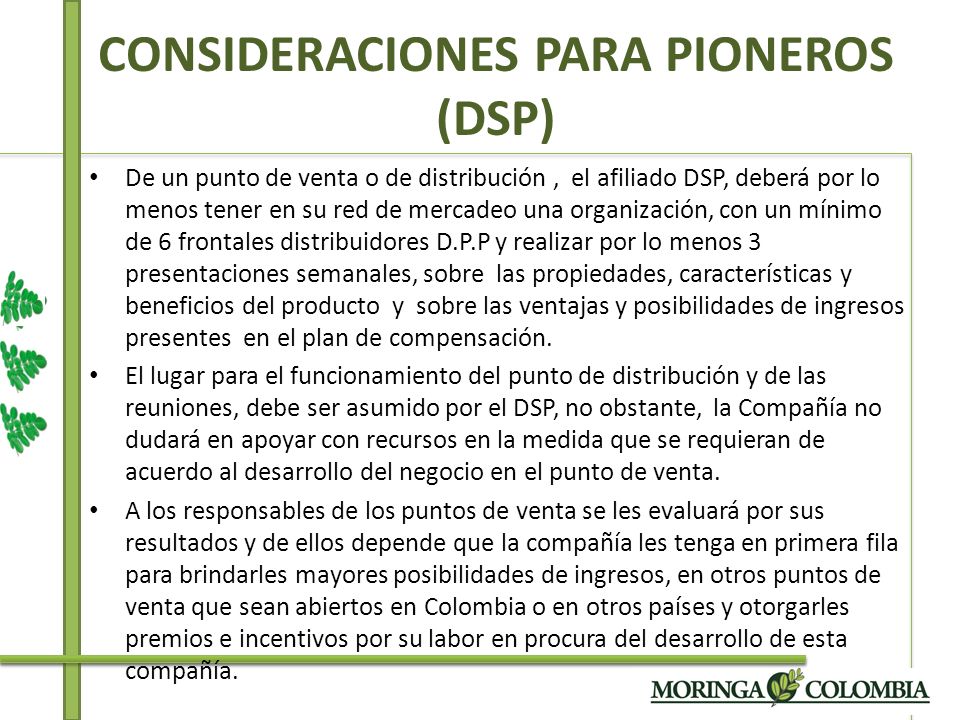 CONSIDERACIONES PARA PIONEROS (DSP)

• De un punto de venta o de distribución , el afiliado DSP, deberá por lo menos tener en su red de mercadeo una organización, con un mínimo de 6 frontales distribuidores D.P.P y realizar por lo menos 3 presentaciones semanales, sobre las propiedades, características y beneficios del producto y sobre las ventajas y posibilidades de ingresos presentes en el plan de compensación.

• El lugar para el funcionamiento del punto de distribución y de las reuniones, debe ser asumido por el DSP, no obstante, la Compañía no dudará en apoyar con recursos en la medida que se requieran de acuerdo al desarrollo del negocio en el punto de venta.

• A los responsables de los puntos de venta se les evaluará por sus resultados y de ellos depende que la compañía les tenga en primera fila para brindarles mayores posibilidades de ingresos, en otros puntos de venta que sean abiertos en Colombia o en otros países y otorgarles premios e incentivos por su labor en procura del desarrollo de esta compañía.

MORINGA COLOMBIA